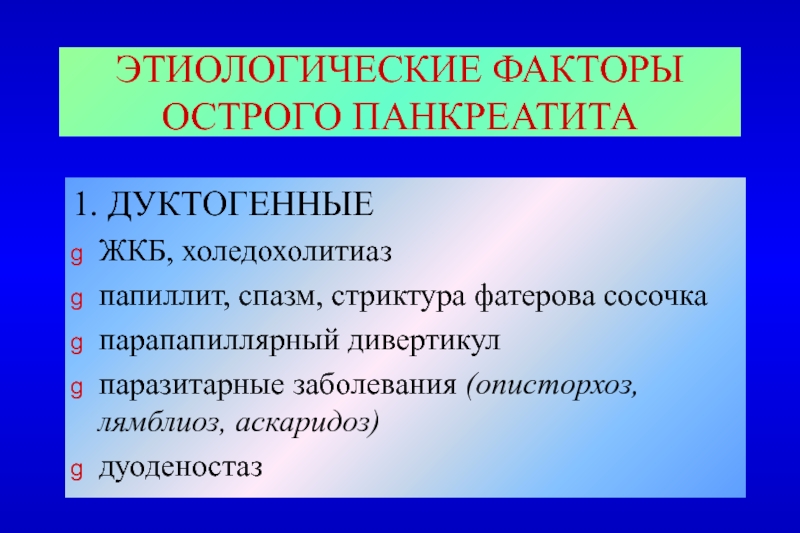 ЭТИОЛОГИЧЕСКИЕ ФАКТОРЫ ОСТРОГО ПАНКРЕАТИТА

1. ДУКТОГЕННЫЕ
g ЖКБ, холедохолитиаз
g папиллит, спазм, стриктура фатерова сосочка
g парапапиллярный дивертикул
g паразитарные заболевания (описторхоз, лямблиоз, аскаридоз)
g дуоденостаз